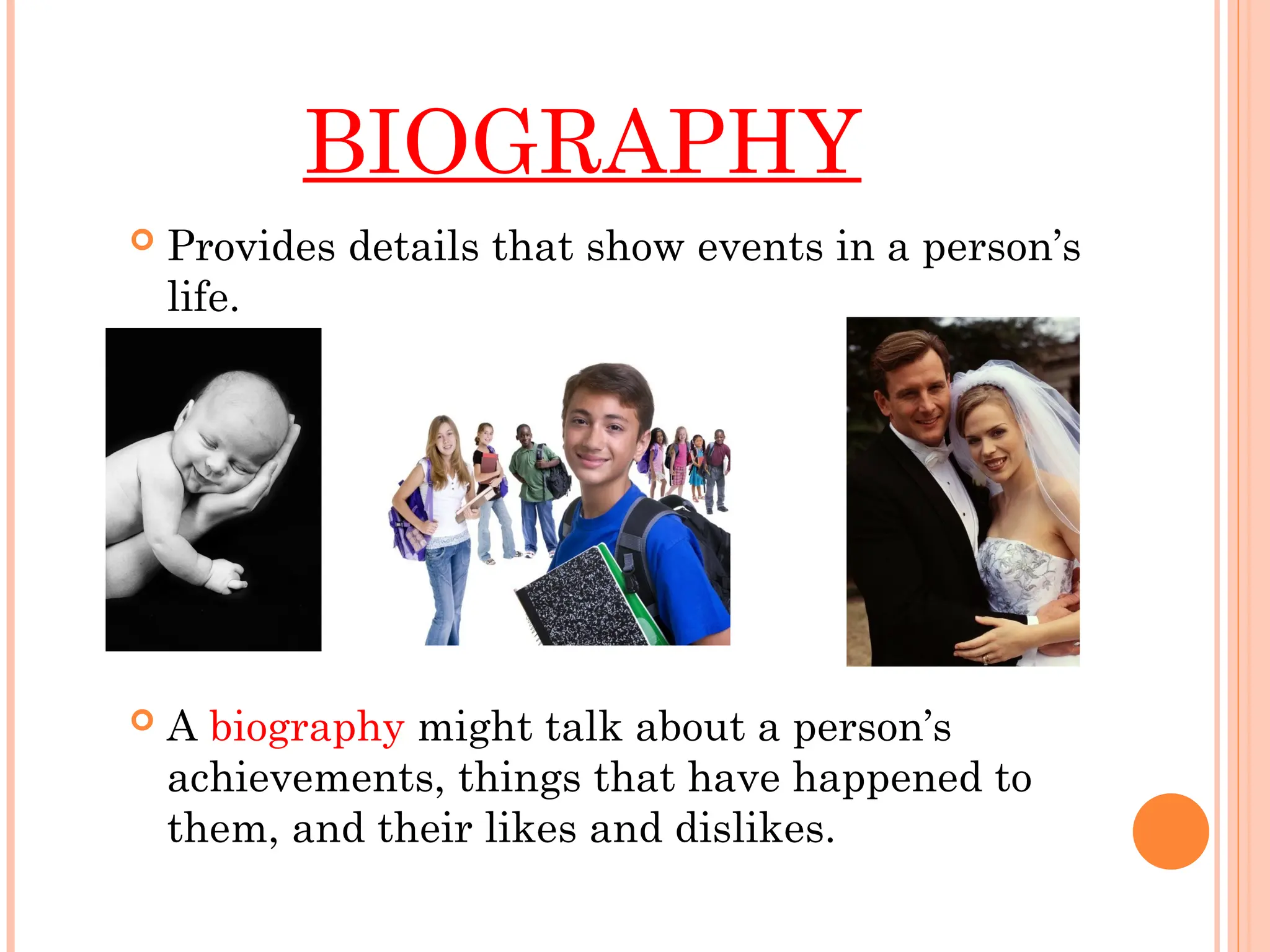 BIOGRAPHY

Provides details that show events in a person’s life.

A biography might talk about a person’s achievements, things that have happened to them, and their likes and dislikes.